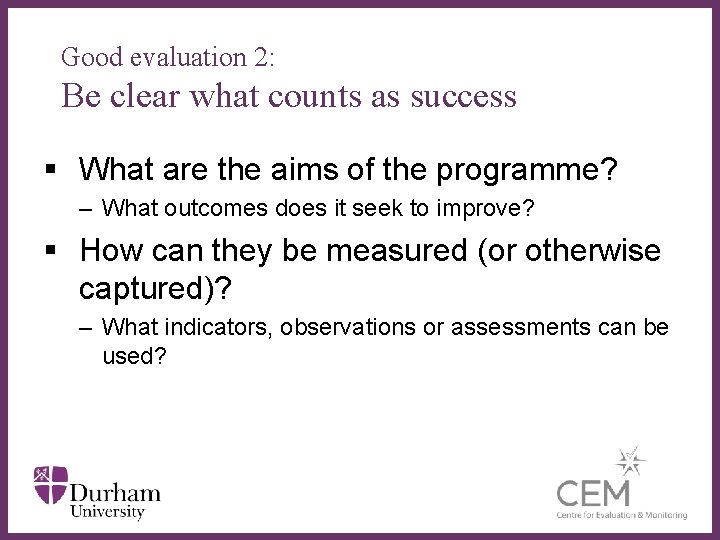 Good evaluation 2:
Be clear what counts as success

▪ What are the aims of the programme?
– What outcomes does it seek to improve?

▪ How can they be measured (or otherwise captured)?
– What indicators, observations or assessments can be used?

Durham University

CEM
Centre for Evaluation & Monitoring